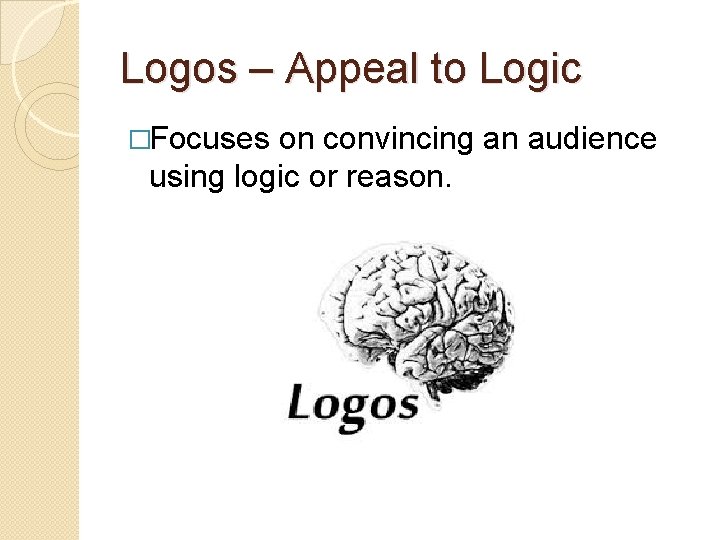 Logos – Appeal to Logic

□Focuses on convincing an audience using logic or reason.

Logos